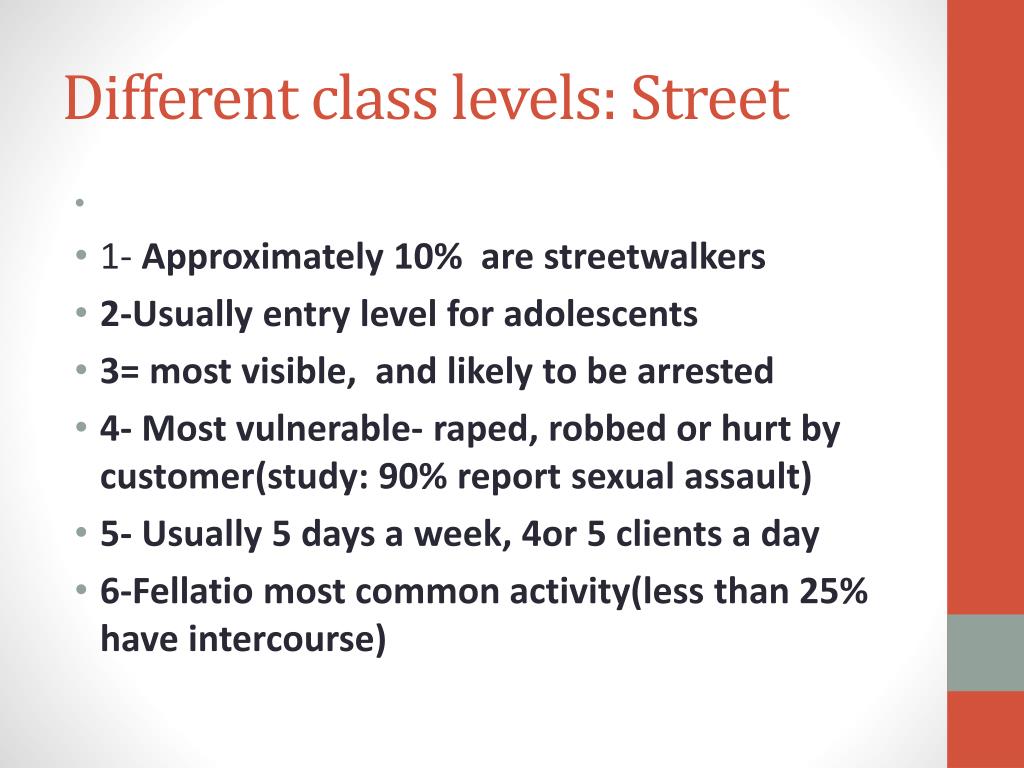 Different class levels: Street

•
• 1- Approximately 10%  are streetwalkers
• 2-Usually entry level for adolescents
• 3= most visible,  and likely to be arrested
• 4- Most vulnerable- raped, robbed or hurt by customer(study: 90% report sexual assault)
• 5- Usually 5 days a week, 4or 5 clients a day
• 6-Fellatio most common activity(less than 25% have intercourse)